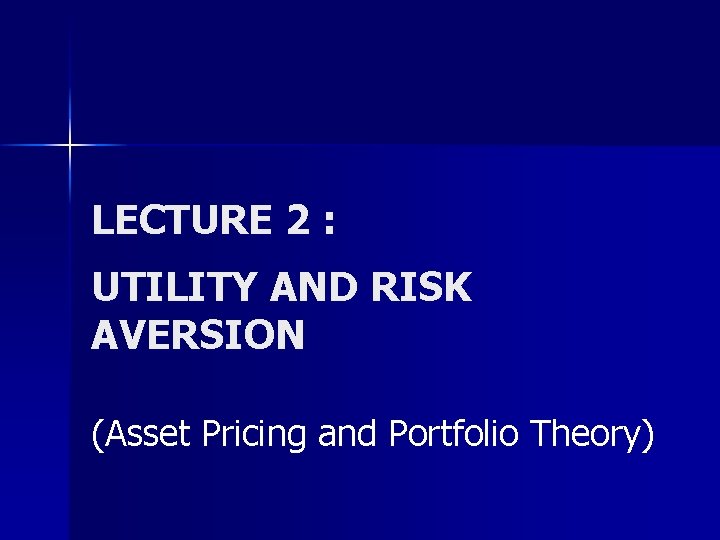 LECTURE 2 :

UTILITY AND RISK AVERSION

(Asset Pricing and Portfolio Theory)